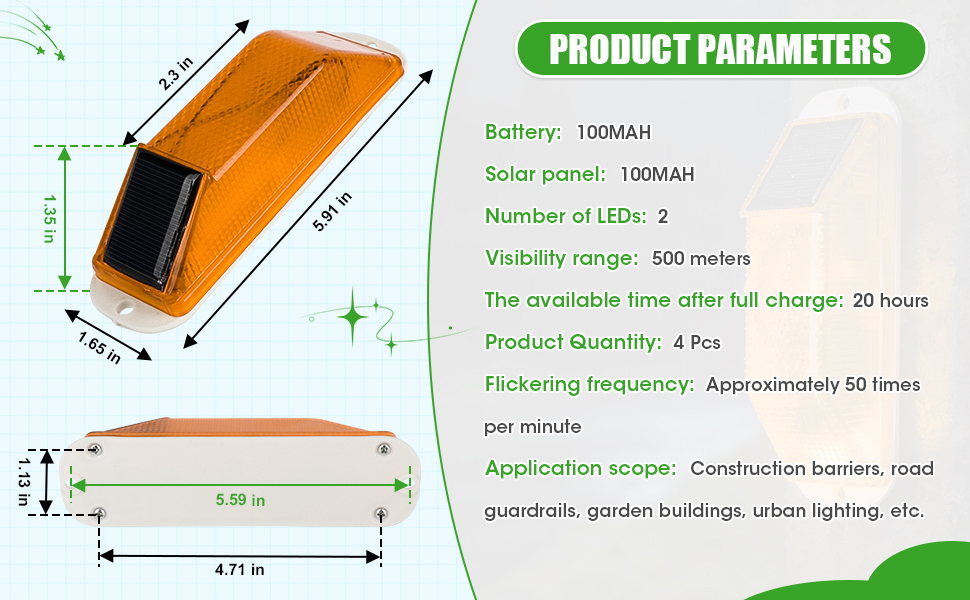 2.3 in

1.35 in

5.91 in

1.65 in

1.13 in

5.59 in

4.71 in

PRODUCT PARAMETERS

Battery: 100MAH

Solar panel: 100MAH

Number of LEDs: 2

Visibility range: 500 meters

The available time after full charge: 20 hours

Product Quantity: 4 Pcs

Flickering frequency: Approximately 50 times per minute

Application scope: Construction barriers, road guardrails, garden buildings, urban lighting, etc.